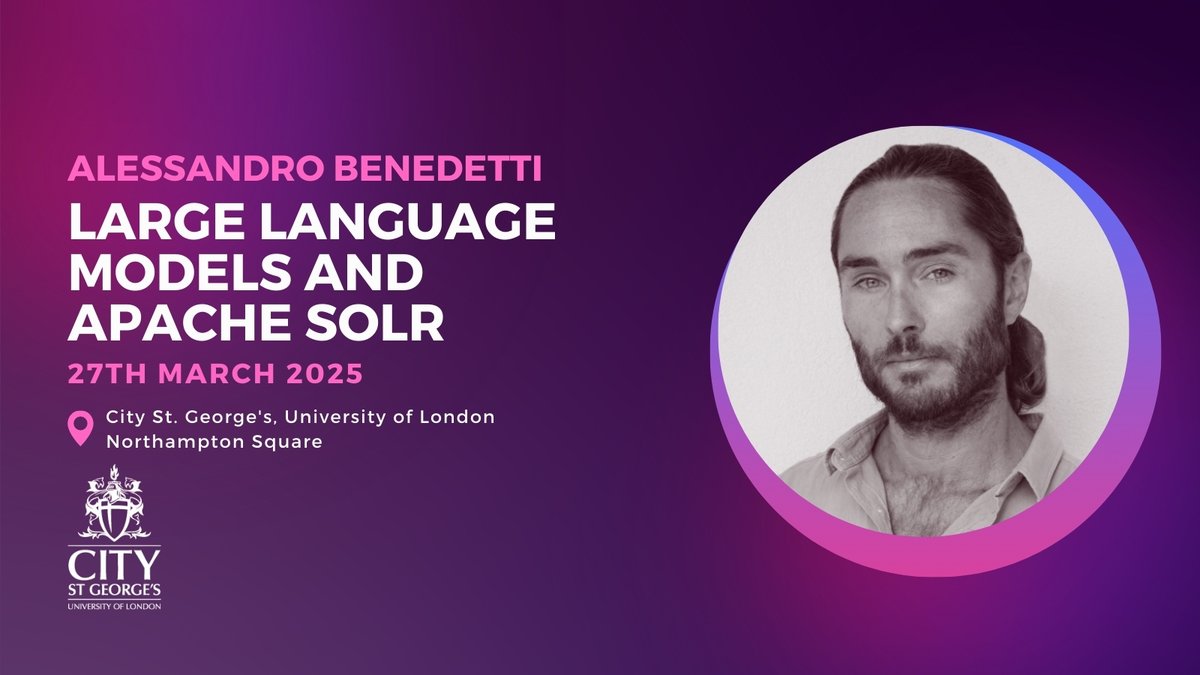 ALESSANDRO BENEDETTI

LARGE LANGUAGE MODELS AND APACHE SOLR

27TH MARCH 2025

City St. George's, University of London
Northampton Square

CITY
ST GEORGE'S
UNIVERSITY OF LONDON